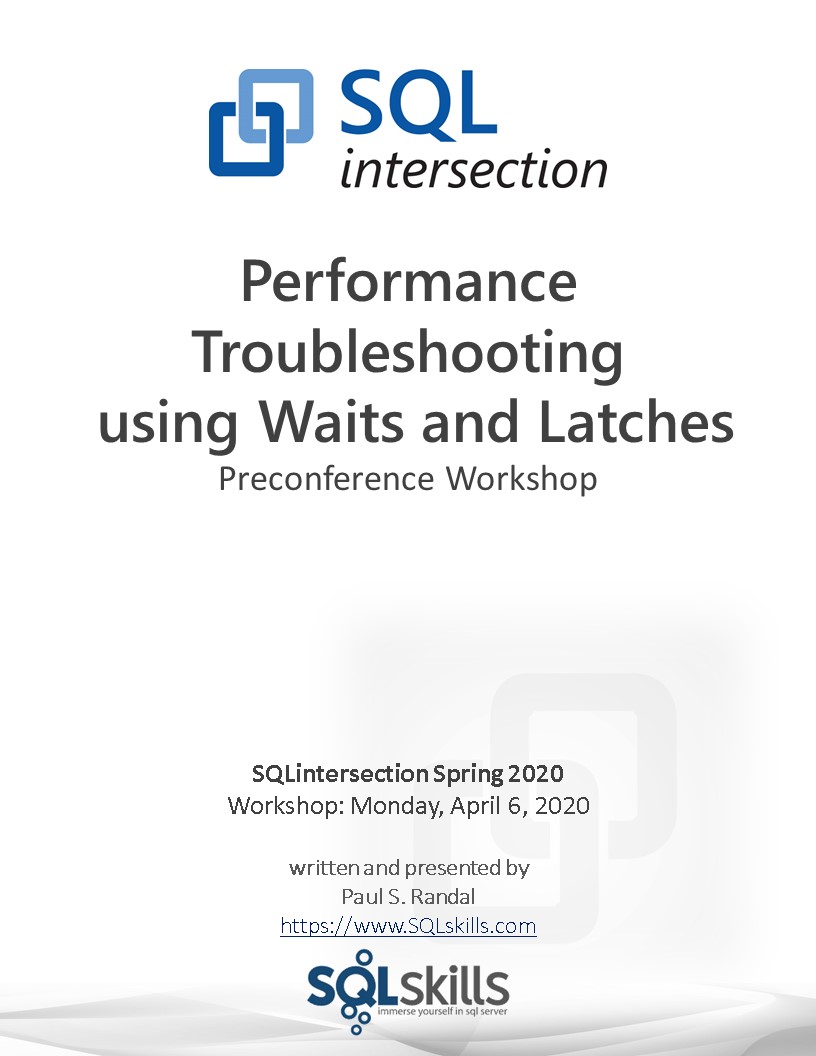 SQL
intersection

Performance Troubleshooting using Waits and Latches
Preconference Workshop

SQLintersection Spring 2020
Workshop: Monday, April 6, 2020

written and presented by
Paul S. Randal
https://www.SQLskills.com

SQLskills
immerse yourself in sql server